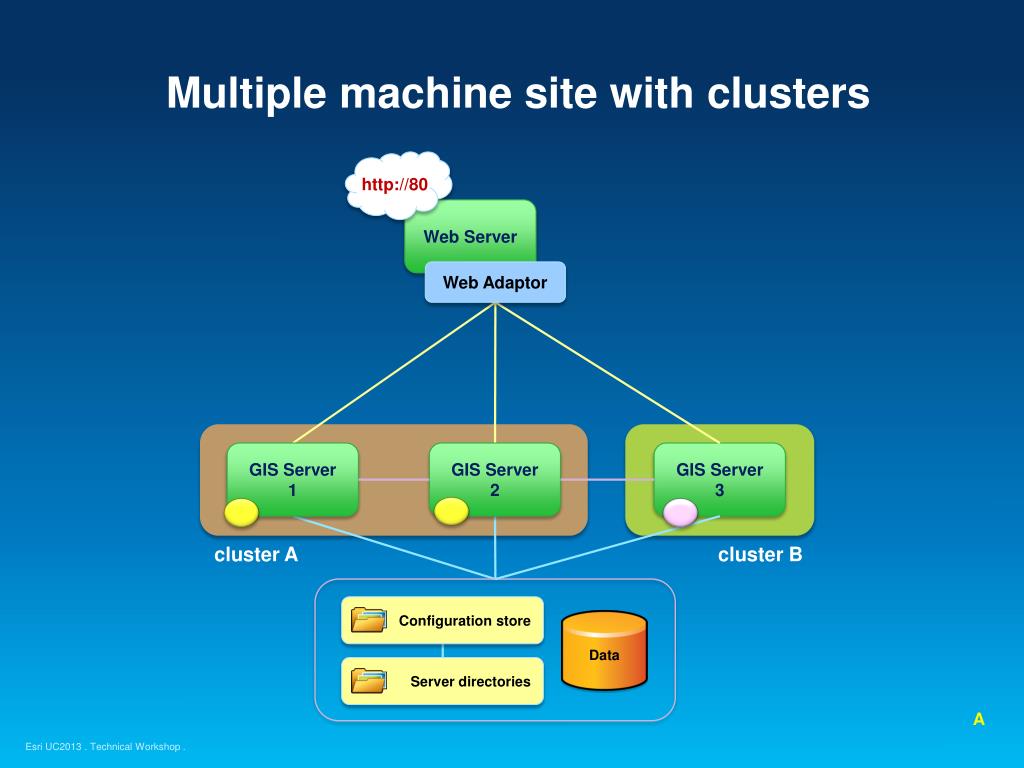 Multiple machine site with clusters

http://80

Web Server

Web Adaptor

GIS Server 1

GIS Server 2

GIS Server 3

cluster A

cluster B

Configuration store

Server directories

Data

A

Esri UC2013 . Technical Workshop .